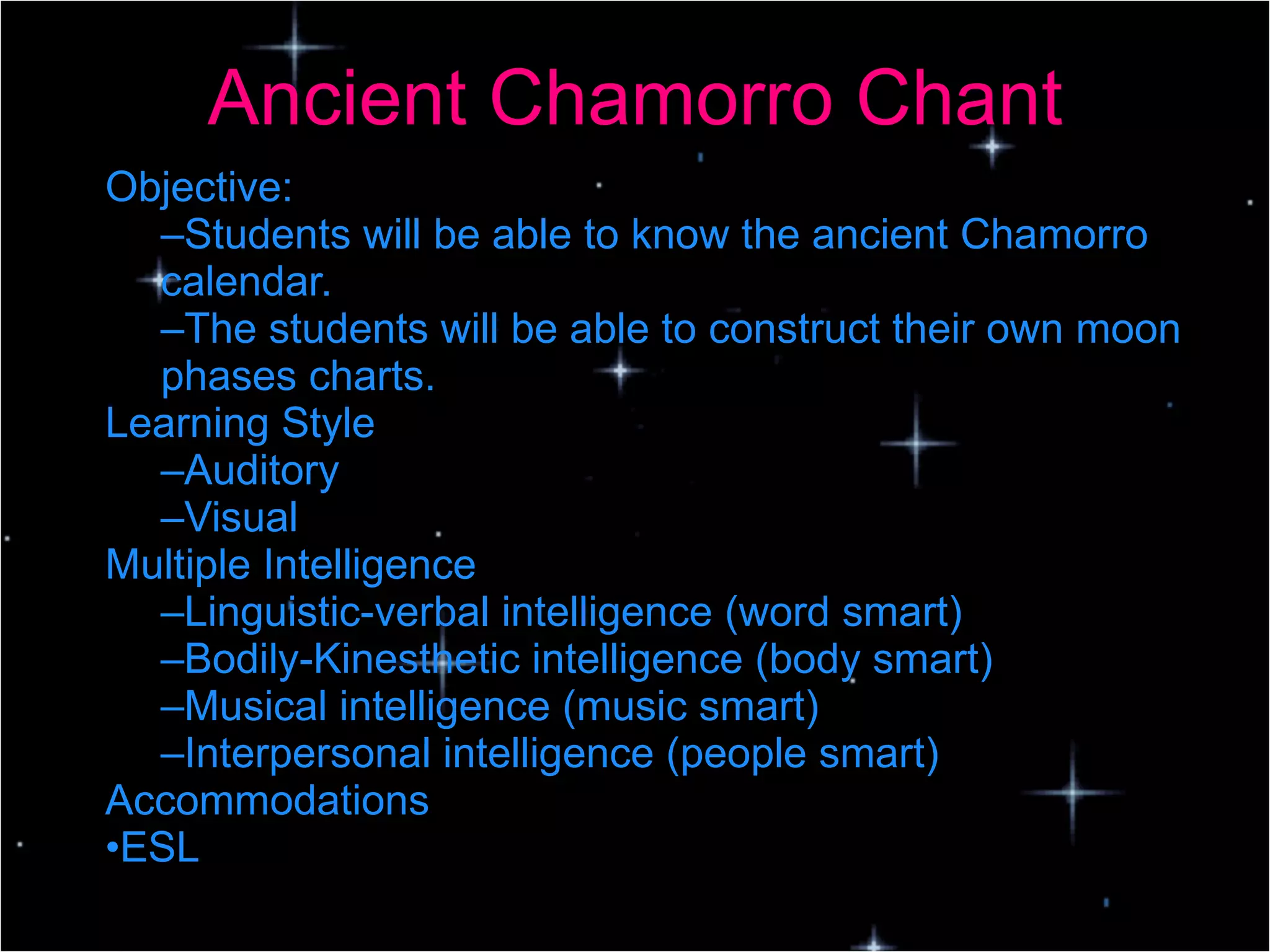 Ancient Chamorro Chant

Objective:
–Students will be able to know the ancient Chamorro calendar.
–The students will be able to construct their own moon phases charts.
Learning Style
–Auditory
–Visual
Multiple Intelligence
–Linguistic-verbal intelligence (word smart)
–Bodily-Kinesthetic intelligence (body smart)
–Musical intelligence (music smart)
–Interpersonal intelligence (people smart)
Accommodations
•ESL